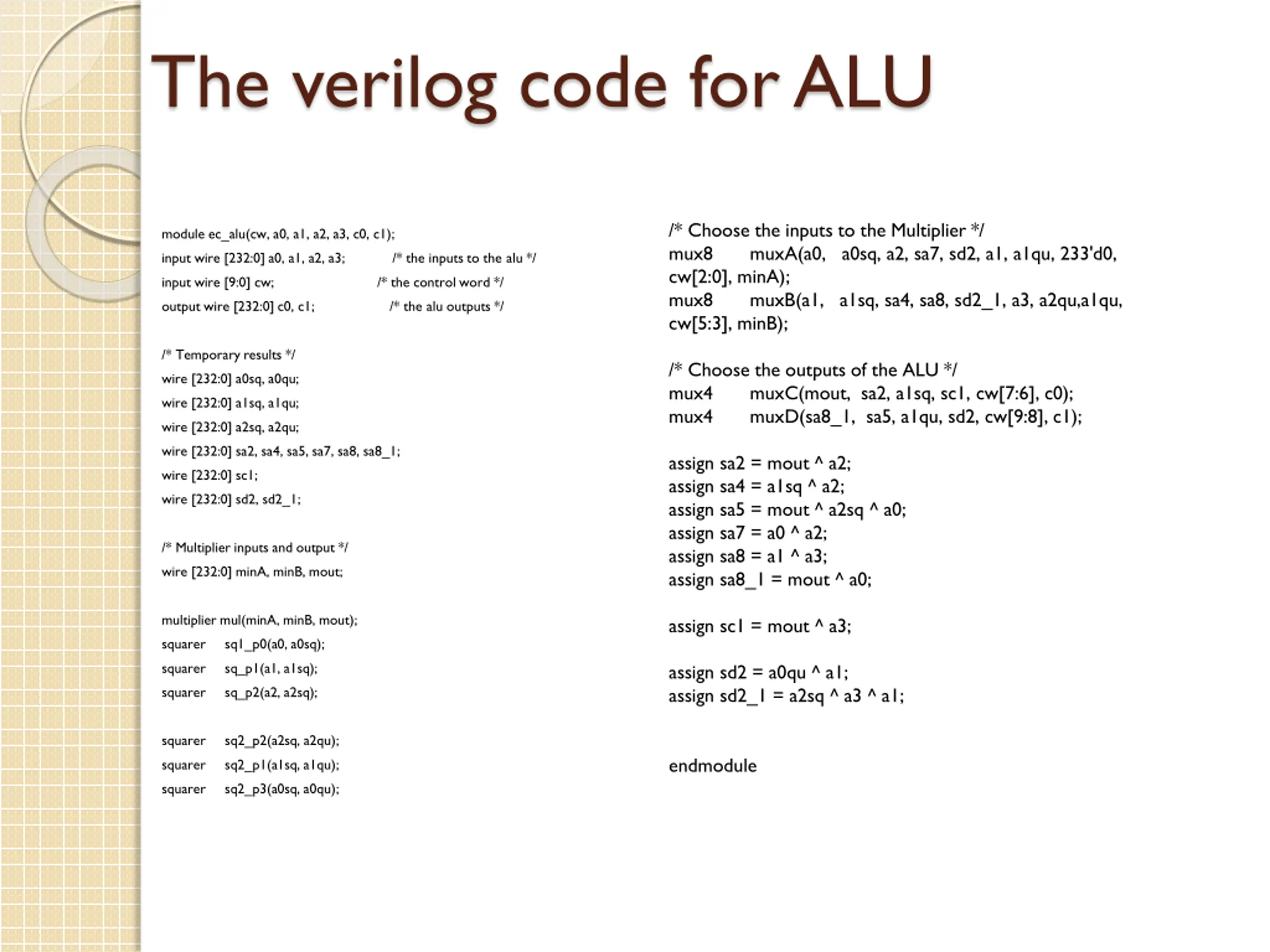 The verilog code for ALU

module ec_alu(cw, a0, a1, a2, a3, c0, c1);
input wire [232:0] a0, a1, a2, a3; /* the inputs to the alu */
input wire [9:0] cw; /* the control word */
output wire [232:0] c0, c1; /* the alu outputs */

/* Temporary results */
wire [232:0] a0sq, a0qu;
wire [232:0] a1sq, a1qu;
wire [232:0] a2sq, a2qu;
wire [232:0] sa2, sa4, sa5, sa7, sa8, sa8_1;
wire [232:0] sc1;
wire [232:0] sd2, sd2_1;

/* Multiplier inputs and output */
wire [232:0] minA, minB, mout;

multiplier mul(minA, minB, mout);
squarer sq1_p0(a0, a0sq);
squarer sq_p1(a1, a1sq);
squarer sq_p2(a2, a2sq);

squarer sq2_p2(a2sq, a2qu);
squarer sq2_p1(a1sq, a1qu);
squarer sq2_p3(a0sq, a0qu);

/* Choose the inputs to the Multiplier */
mux8 muxA(a0, a0sq, a2, sa7, sd2, a1, a1qu, 233'd0, cw[2:0], minA);
mux8 muxB(a1, a1sq, sa4, sa8, sd2_1, a3, a2qu,a1qu, cw[5:3], minB);

/* Choose the outputs of the ALU */
mux4 muxC(mout, sa2, a1sq, sc1, cw[7:6], c0);
mux4 muxD(sa8_1, sa5, a1qu, sd2, cw[9:8], c1);

assign sa2 = mout ^ a2;
assign sa4 = a1sq ^ a2;
assign sa5 = mout ^ a2sq ^ a0;
assign sa7 = a0 ^ a2;
assign sa8 = a1 ^ a3;
assign sa8_1 = mout ^ a0;

assign sc1 = mout ^ a3;

assign sd2 = a0qu ^ a1;
assign sd2_1 = a2sq ^ a3 ^ a1;

endmodule